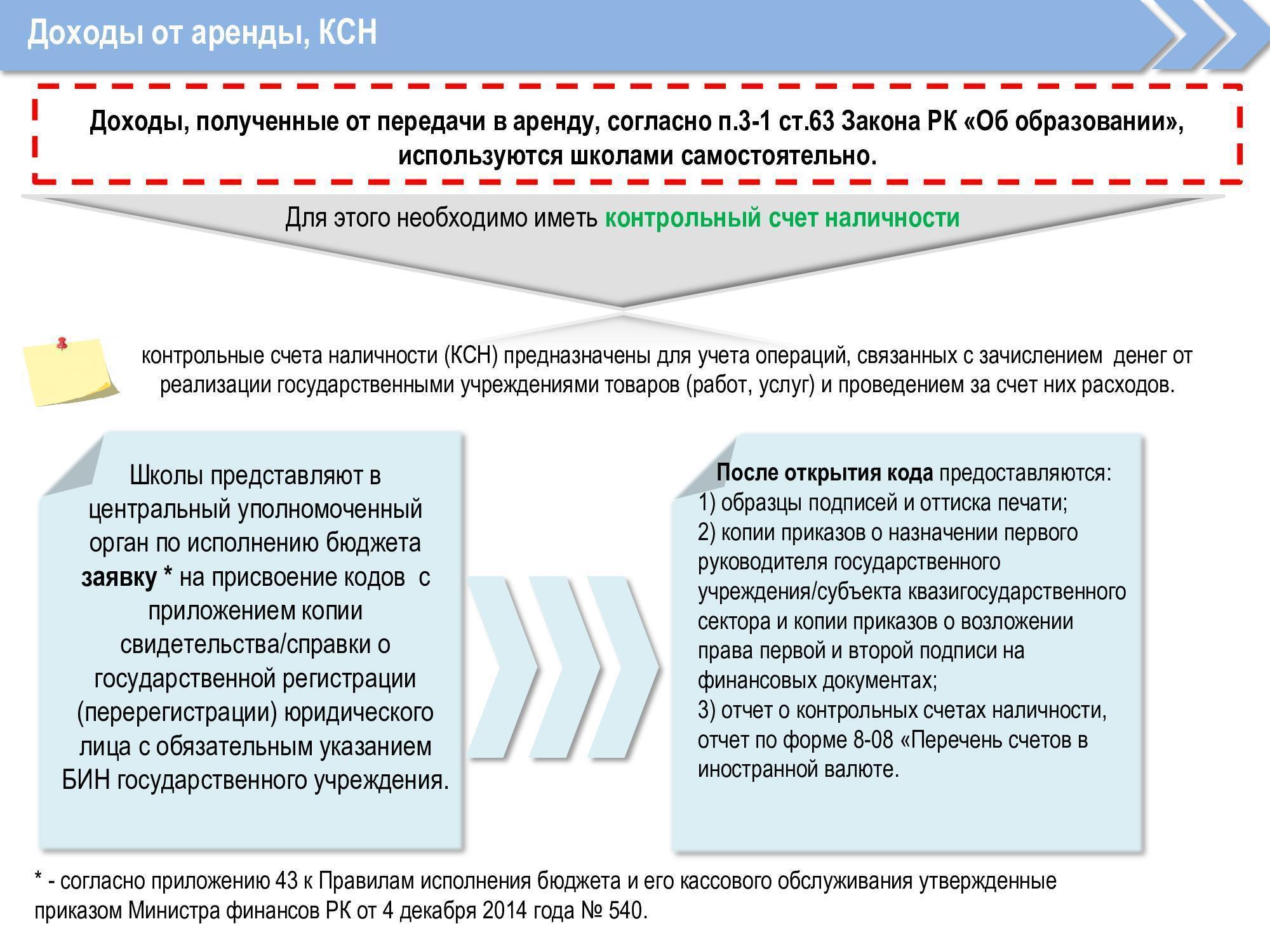 Доходы от аренды, КСН

Доходы, полученные от передачи в аренду, согласно п.3-1 ст.63 Закона РК «Об образовании», используются школами самостоятельно.

Для этого необходимо иметь контрольный счет наличности

контрольные счета наличности (КСН) предназначены для учета операций, связанных с зачислением денег от реализации государственными учреждениями товаров (работ, услуг) и проведением за счет них расходов.

Школы представляют в центральный уполномоченный орган по исполнению бюджета заявку * на присвоение кодов с приложением копии свидетельства/справки о государственной регистрации (перерегистрации) юридического лица с обязательным указанием БИН государственного учреждения.

После открытия кода предоставляются:
1) образцы подписей и оттиска печати;
2) копии приказов о назначении первого руководителя государственного учреждения/субъекта квазигосударственного сектора и копии приказов о возложении права первой и второй подписи на финансовых документах;
3) отчет о контрольных счетах наличности, отчет по форме 8-08 «Перечень счетов в иностранной валюте.

* - согласно приложению 43 к Правилам исполнения бюджета и его кассового обслуживания утвержденные приказом Министра финансов РК от 4 декабря 2014 года № 540.